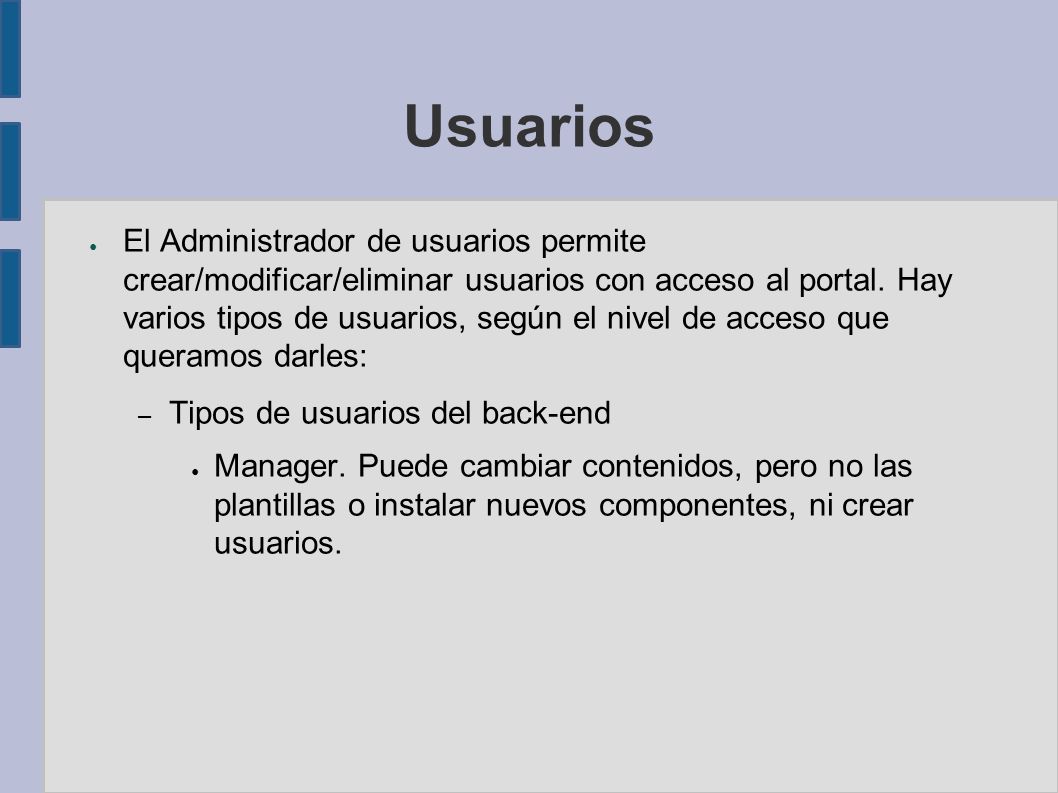 Usuarios

● El Administrador de usuarios permite crear/modificar/eliminar usuarios con acceso al portal. Hay varios tipos de usuarios, según el nivel de acceso que queramos darles:

– Tipos de usuarios del back-end

● Manager. Puede cambiar contenidos, pero no las plantillas o instalar nuevos componentes, ni crear usuarios.